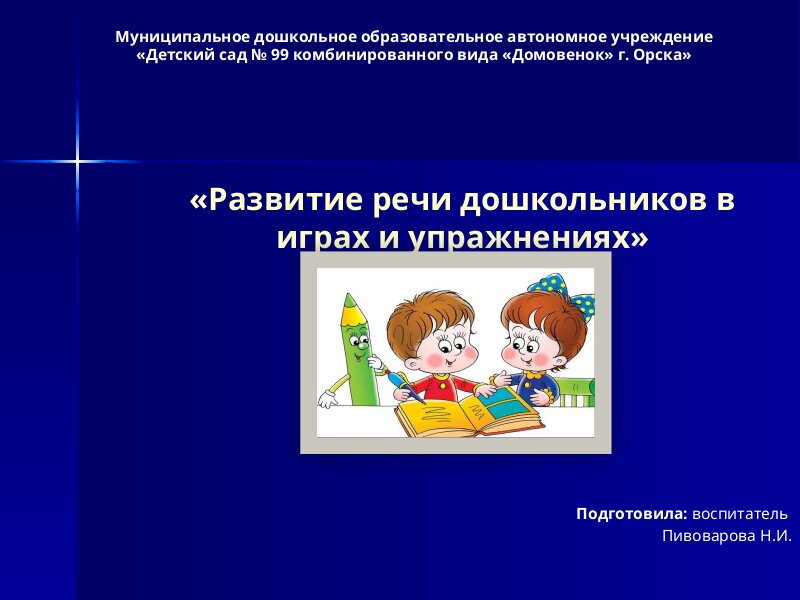 Муниципальное дошкольное образовательное автономное учреждение
«Детский сад № 99 комбинированного вида «Домовенок» г. Орска»

«Развитие речи дошкольников в играх и упражнениях»

Подготовила: воспитатель
Пивоварова Н.И.